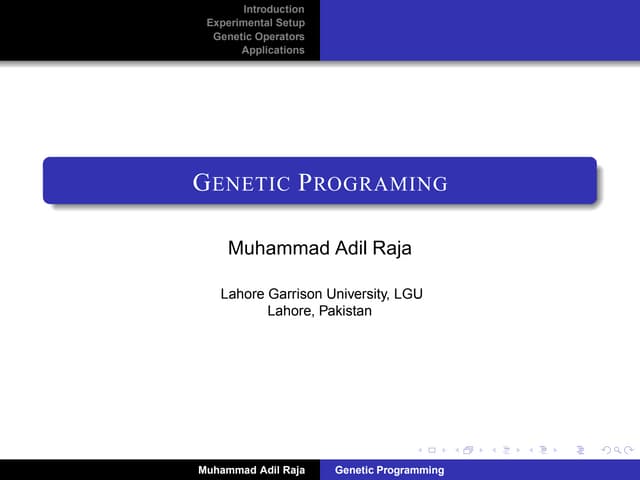 Introduction
Experimental Setup
Genetic Operators
Applications

GENETIC PROGRAMING

Muhammad Adil Raja

Lahore Garrison University, LGU
Lahore, Pakistan

Muhammad Adil Raja    Genetic Programming